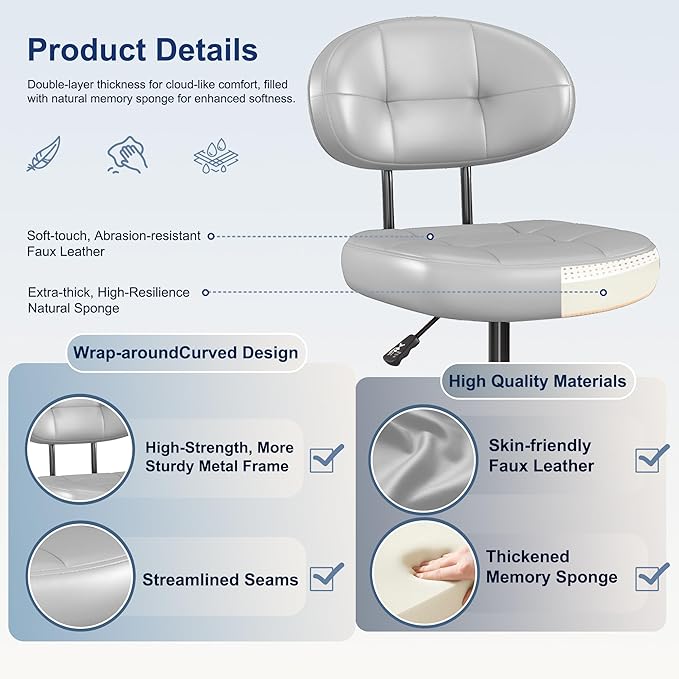 Product Details

Double-layer thickness for cloud-like comfort, filled with natural memory sponge for enhanced softness.

Soft-touch, Abrasion-resistant Faux Leather

Extra-thick, High-Resilience Natural Sponge

Wrap-aroundCurved Design

High-Strength, More Sturdy Metal Frame

Streamlined Seams

High Quality Materials

Skin-friendly Faux Leather

Thickened Memory Sponge